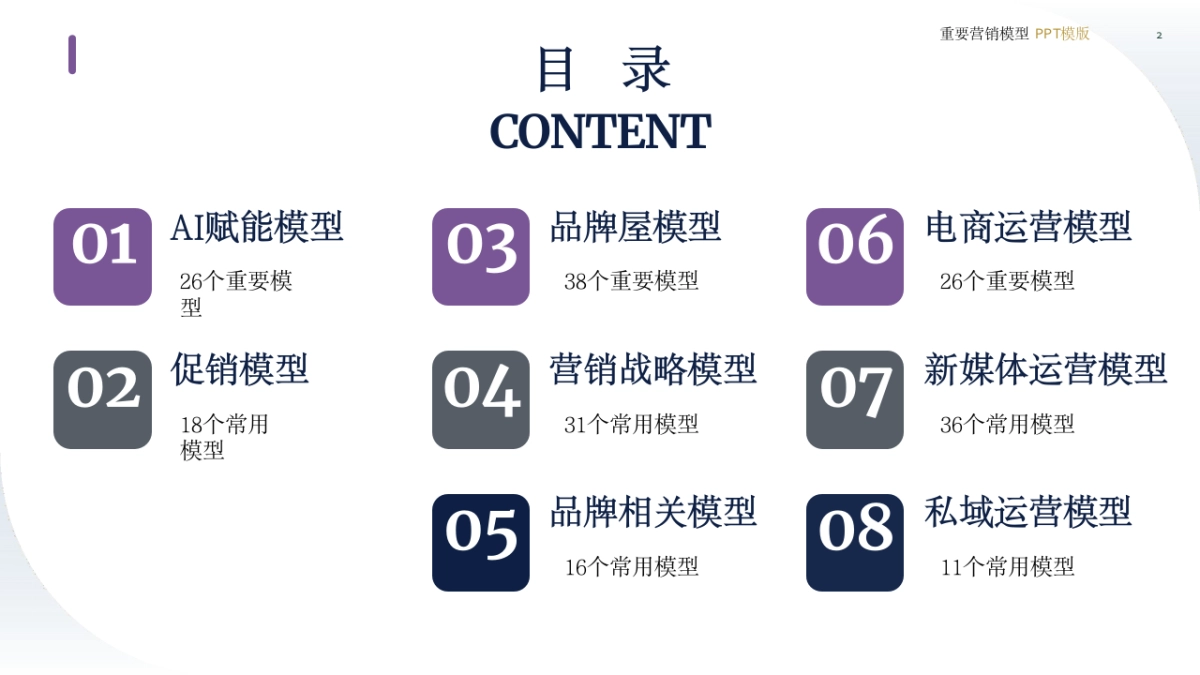 重要营销模型 PPT模版

2

目 录
CONTENT

01
AI赋能模型
26个重要模型

02
促销模型
18个常用模型

03
品牌屋模型
38个重要模型

04
营销战略模型
31个常用模型

05
品牌相关模型
16个常用模型

06
电商运营模型
26个重要模型

07
新媒体运营模型
36个常用模型

08
私域运营模型
11个常用模型